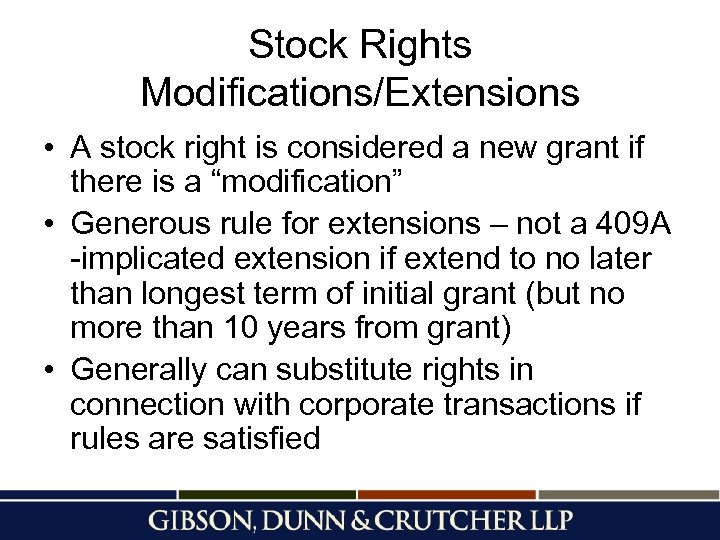 Stock Rights Modifications/Extensions

• A stock right is considered a new grant if there is a “modification”

• Generous rule for extensions – not a 409A -implicated extension if extend to no later than longest term of initial grant (but no more than 10 years from grant)

• Generally can substitute rights in connection with corporate transactions if rules are satisfied

GIBSON, DUNN & CRUTCHER LLP